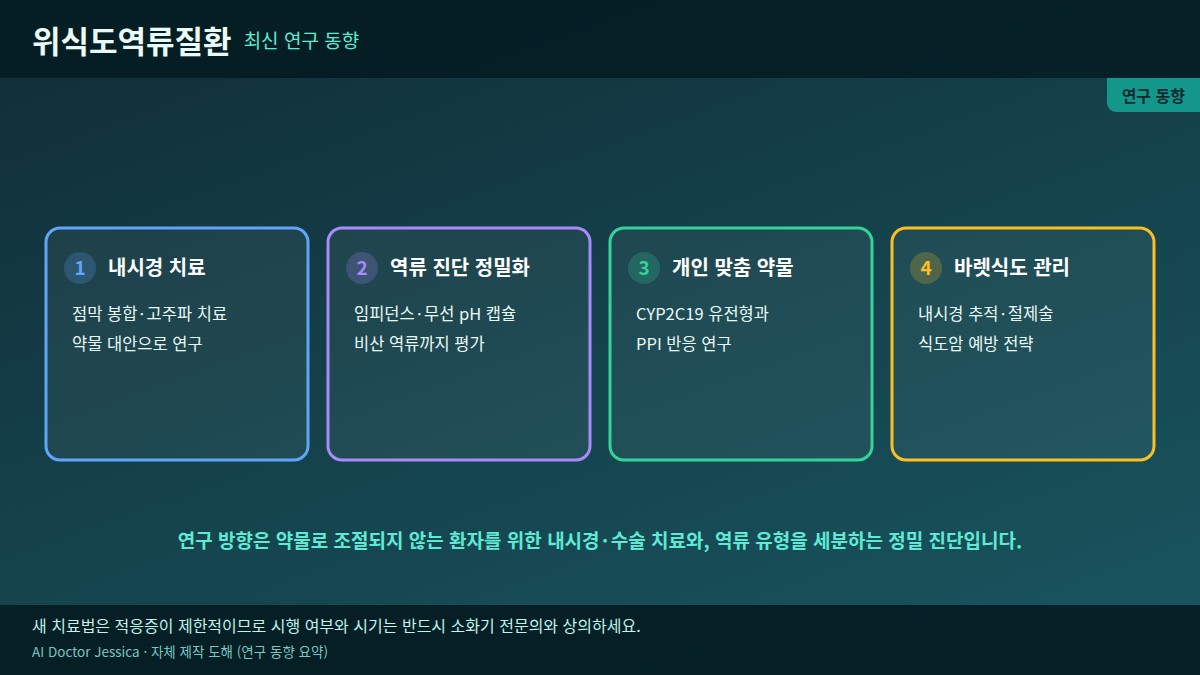 위식도역류질환 최신 연구 동향

연구 동향

1 내시경 치료

점막 봉합·고주파 치료
약물 대안으로 연구

2 역류 진단 정밀화

임피던스·무선 pH 캡슐
비산 역류까지 평가

3 개인 맞춤 약물

CYP2C19 유전형과
PPI 반응 연구

4 바렛식도 관리

내시경 추적·절제술
식도암 예방 전략

연구 방향은 약물로 조절되지 않는 환자를 위한 내시경·수술 치료와, 역류 유형을 세분하는 정밀 진단입니다.

새 치료법은 적응증이 제한적이므로 시행 여부와 시기는 반드시 소화기 전문의와 상의하세요.
AI Doctor Jessica · 자체 제작 도해 (연구 동향 요약)